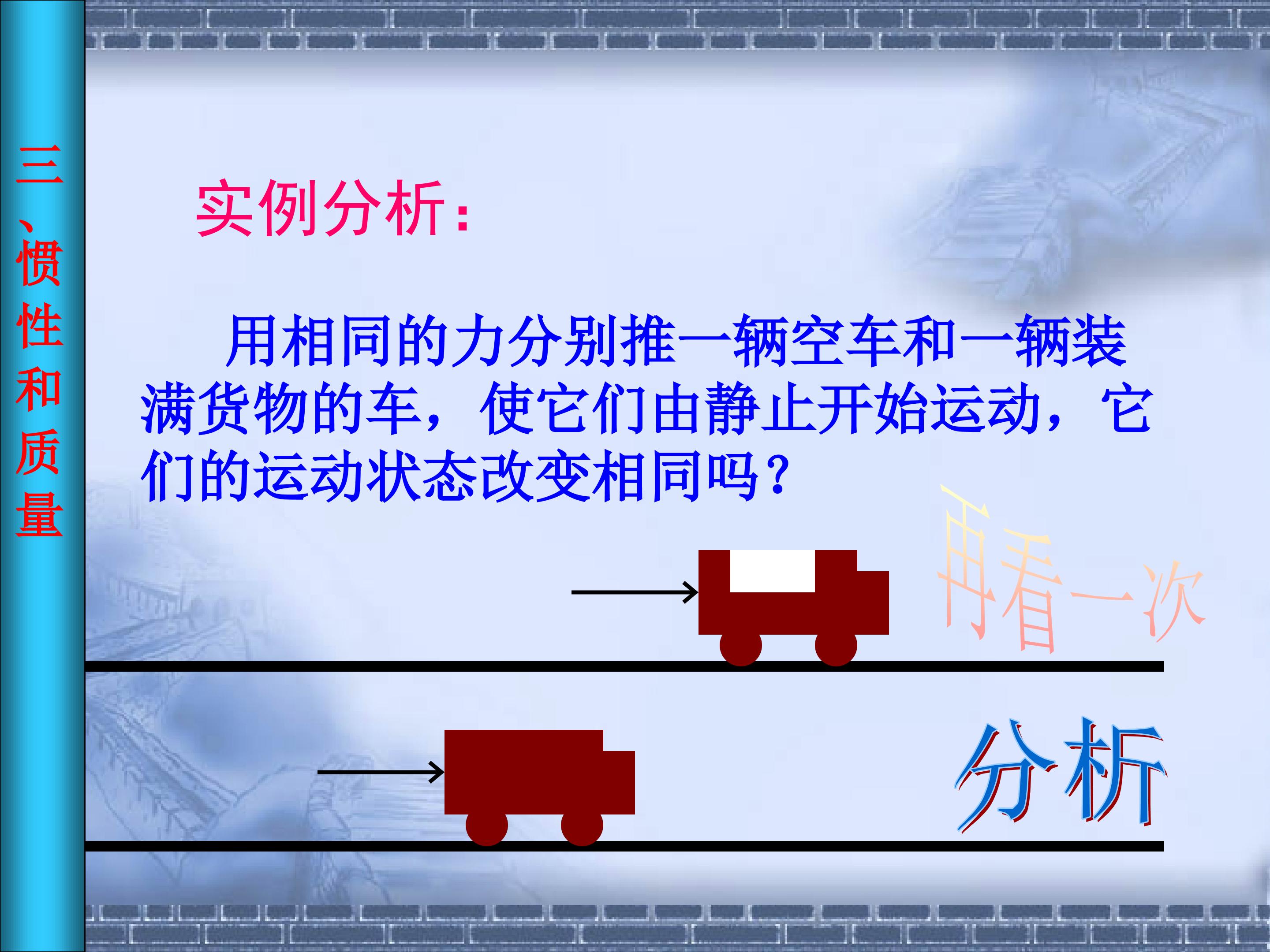 三、惯性和质量

实例分析：

用相同的力分别推一辆空车和一辆装满货物的车，使它们由静止开始运动，它们的运动状态改变相同吗？

再看一次

分析